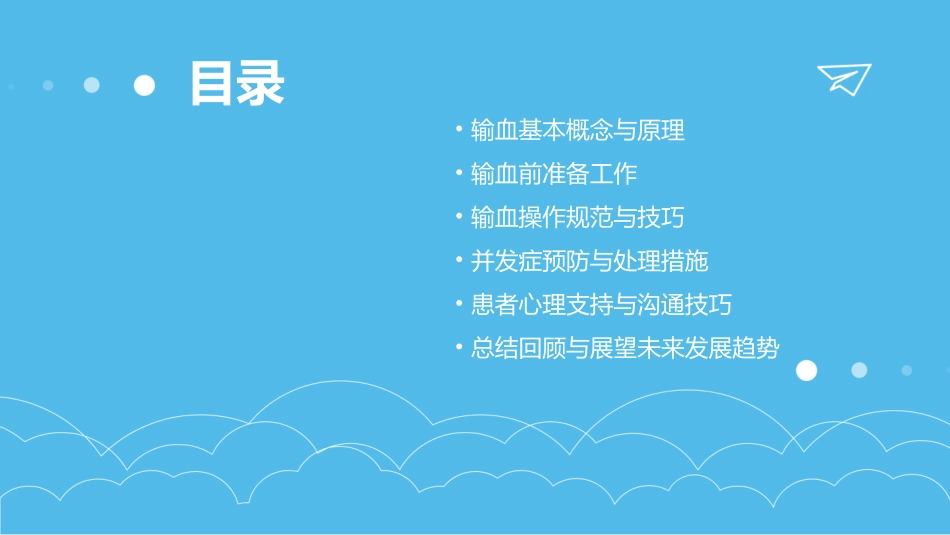 目录

• 输血基本概念与原理
• 输血前准备工作
• 输血操作规范与技巧
• 并发症预防与处理措施
• 患者心理支持与沟通技巧
• 总结回顾与展望未来发展趋势